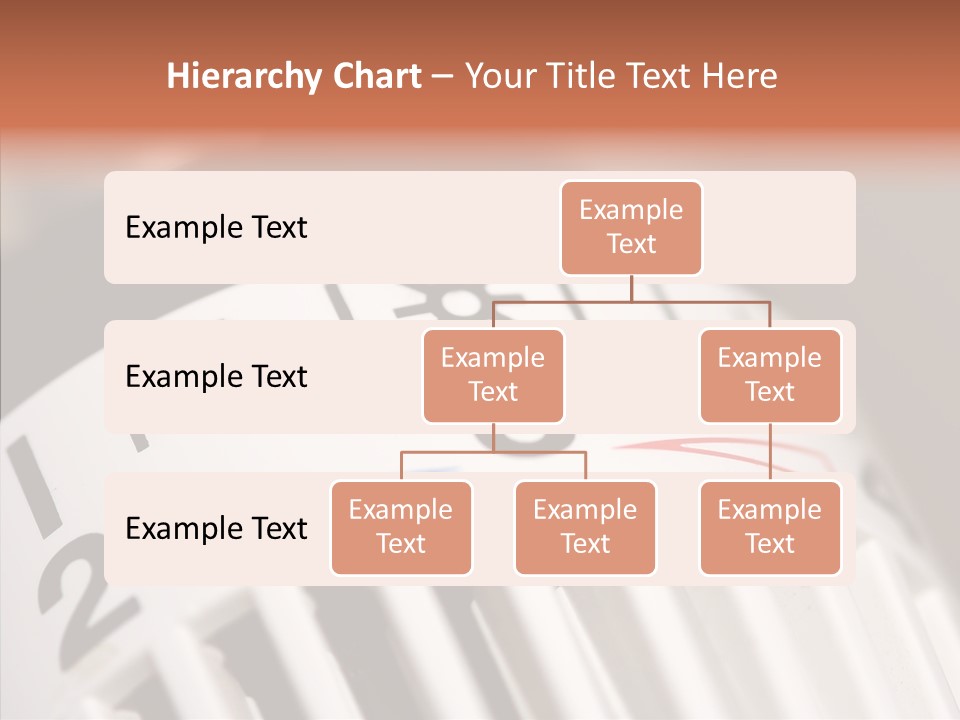 Hierarchy Chart – Your Title Text Here

Example Text

Example Text

Example Text

Example Text

Example Text

Example Text

Example Text

Example Text

Example Text